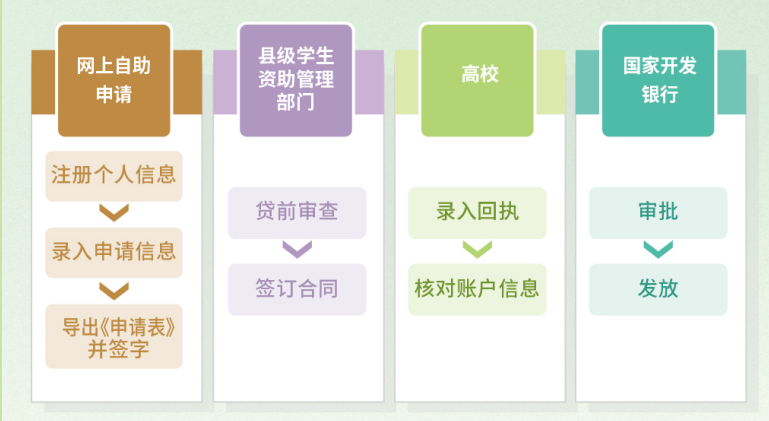 网上自助申请

注册个人信息

录入申请信息

导出《申请表》并签字

县级学生资助管理部门

贷前审查

签订合同

高校

录入回执

核对账户信息

国家开发银行

审批

发放